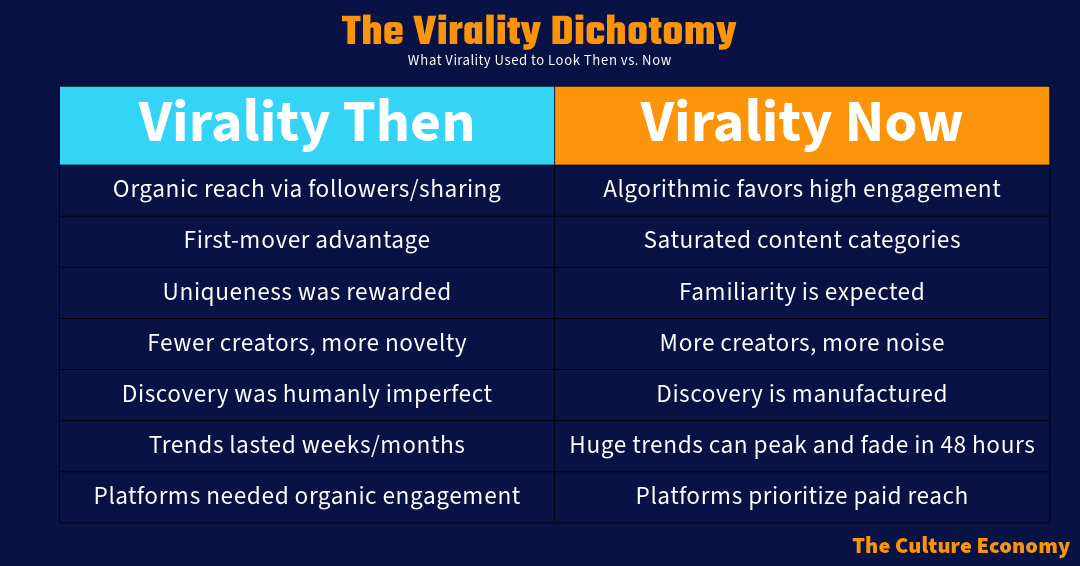 The Virality Dichotomy

What Virality Used to Look Then vs. Now

| Virality Then | Virality Now |
|---|---|
| Organic reach via followers/sharing | Algorithmic favors high engagement |
| First-mover advantage | Saturated content categories |
| Uniqueness was rewarded | Familiarity is expected |
| Fewer creators, more novelty | More creators, more noise |
| Discovery was humanly imperfect | Discovery is manufactured |
| Trends lasted weeks/months | Huge trends can peak and fade in 48 hours |
| Platforms needed organic engagement | Platforms prioritize paid reach |

The Culture Economy